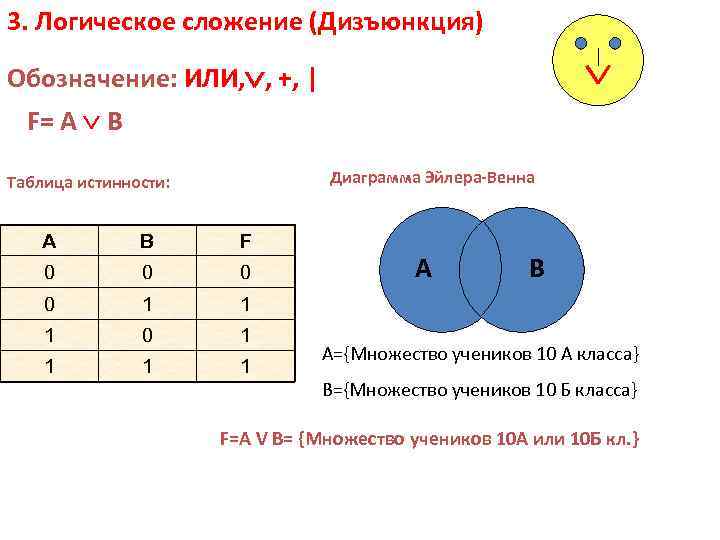 3. Логическое сложение (Дизъюнкция)

Обозначение: ИЛИ,$\vee$, +, |

F= A $\vee$ B

Таблица истинности:

| A | B | F |
|---|---|---|
| 0 | 0 | 0 |
| 0 | 1 | 1 |
| 1 | 0 | 1 |
| 1 | 1 | 1 |

Диаграмма Эйлера-Венна

A

B

A={Множество учеников 10 А класса}

B={Множество учеников 10 Б класса}

F=A V B= {Множество учеников 10А или 10Б кл.}